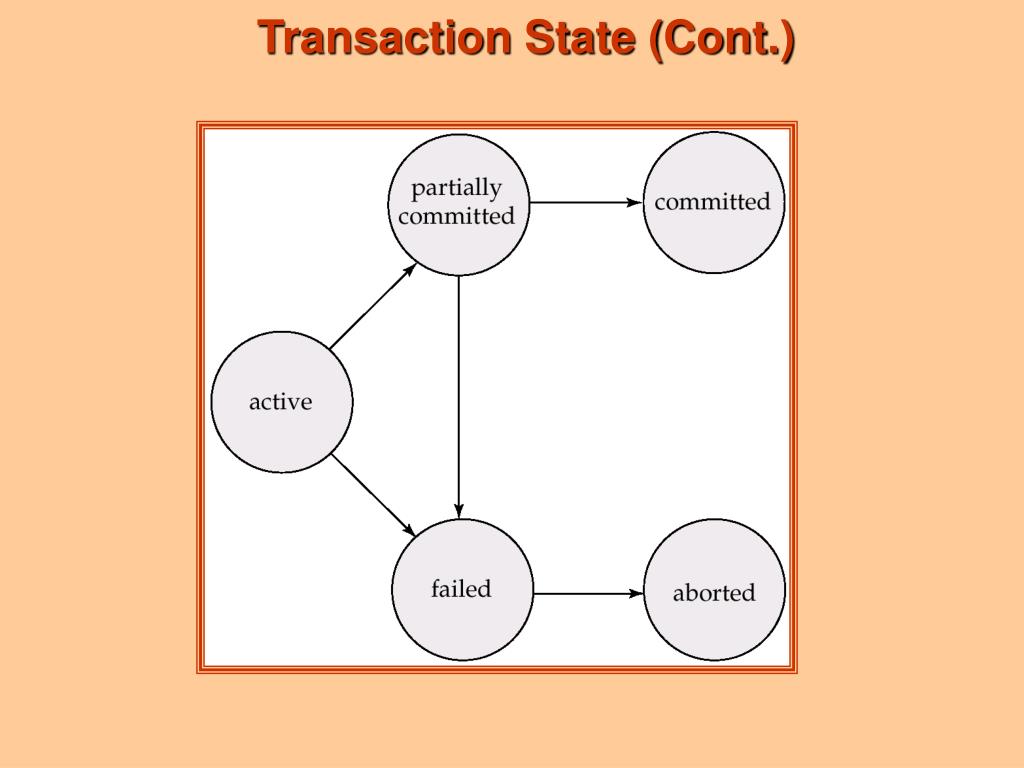 Transaction State (Cont.)

partially committed

committed

active

failed

aborted